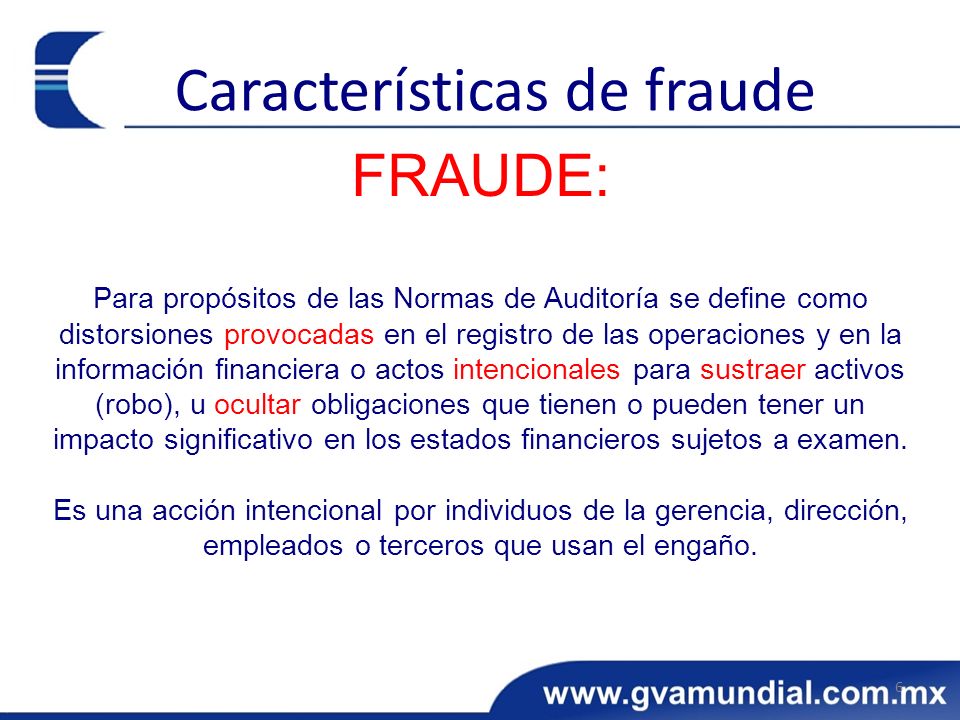 Características de fraude

FRAUDE:

Para propósitos de las Normas de Auditoría se define como distorsiones provocadas en el registro de las operaciones y en la información financiera o actos intencionales para sustraer activos (robo), u ocultar obligaciones que tienen o pueden tener un impacto significativo en los estados financieros sujetos a examen.

Es una acción intencional por individuos de la gerencia, dirección, empleados o terceros que usan el engaño.

6

www.gvamundial.com.mx